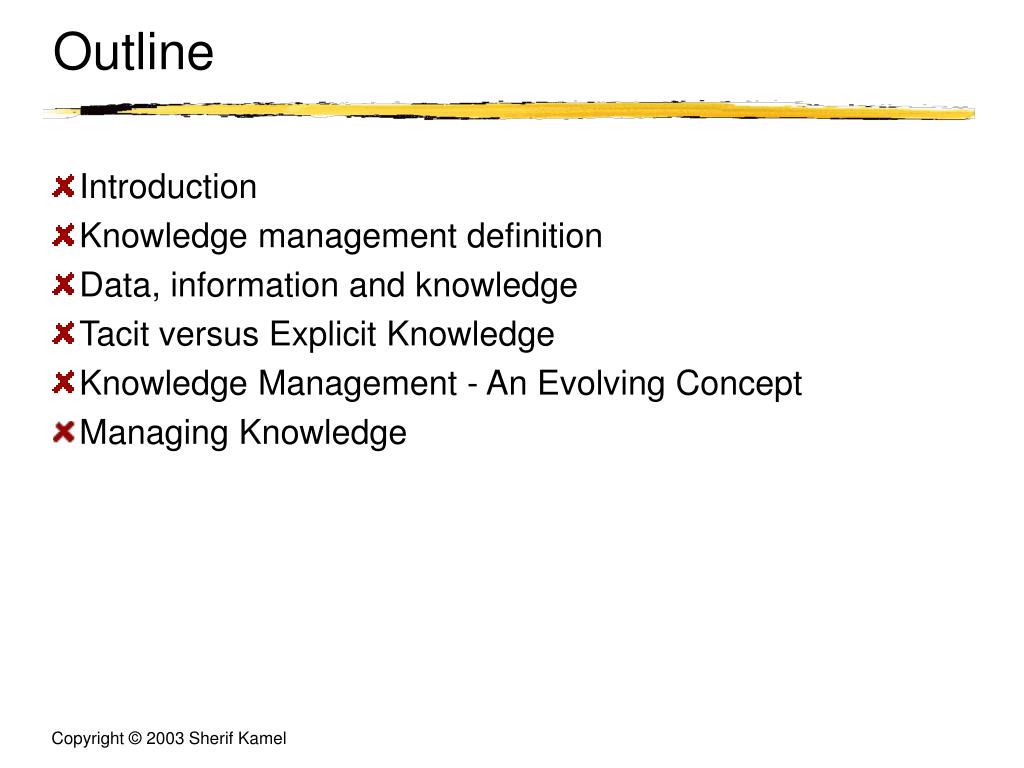 Outline

Introduction
Knowledge management definition
Data, information and knowledge
Tacit versus Explicit Knowledge
Knowledge Management - An Evolving Concept
Managing Knowledge

Copyright © 2003 Sherif Kamel